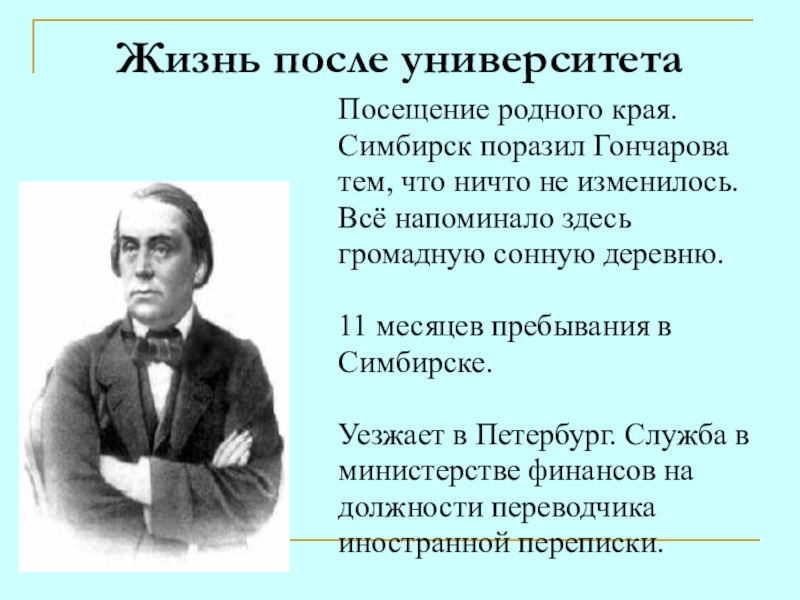 Жизнь после университета

Посещение родного края. Симбирск поразил Гончарова тем, что ничто не изменилось. Всё напоминало здесь громадную сонную деревню.

11 месяцев пребывания в Симбирске.

Уезжает в Петербург. Служба в министерстве финансов на должности переводчика иностранной переписки.